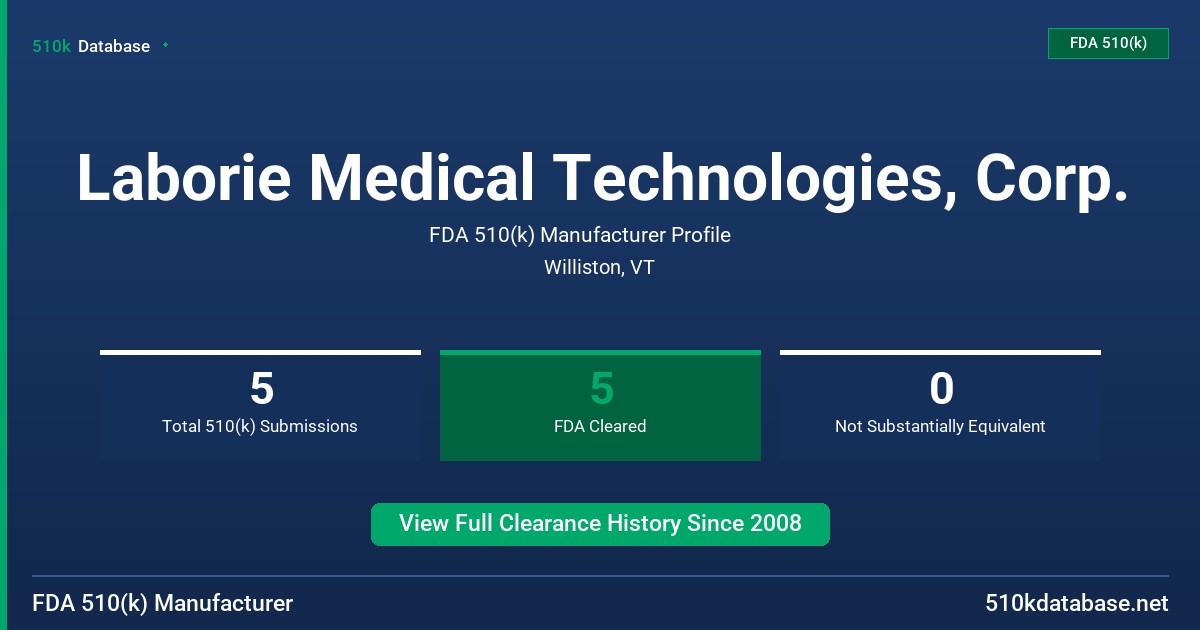 510k Database

FDA 510(k)

Laborie Medical Technologies, Corp.

FDA 510(k) Manufacturer Profile

Williston, VT

5
Total 510(k) Submissions

5
FDA Cleared

0
Not Substantially Equivalent

View Full Clearance History Since 2008

FDA 510(k) Manufacturer

510kdatabase.net